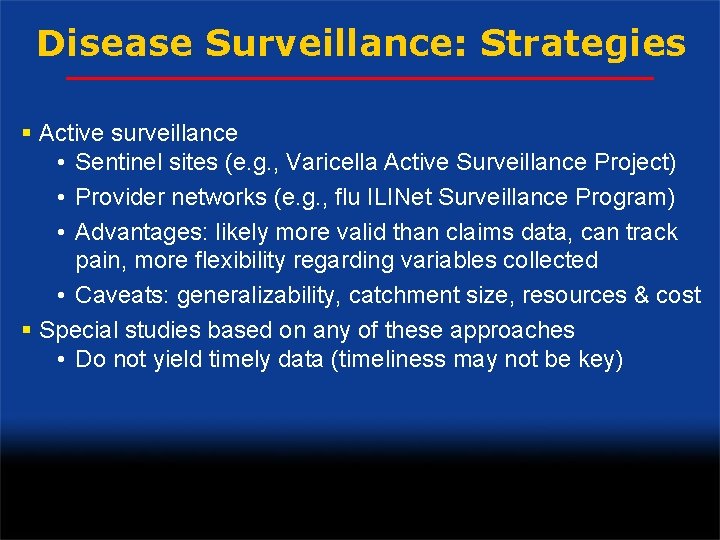 Disease Surveillance: Strategies

▪ Active surveillance
• Sentinel sites (e.g., Varicella Active Surveillance Project)
• Provider networks (e.g., flu ILINet Surveillance Program)
• Advantages: likely more valid than claims data, can track pain, more flexibility regarding variables collected
• Caveats: generalizability, catchment size, resources & cost
▪ Special studies based on any of these approaches
• Do not yield timely data (timeliness may not be key)